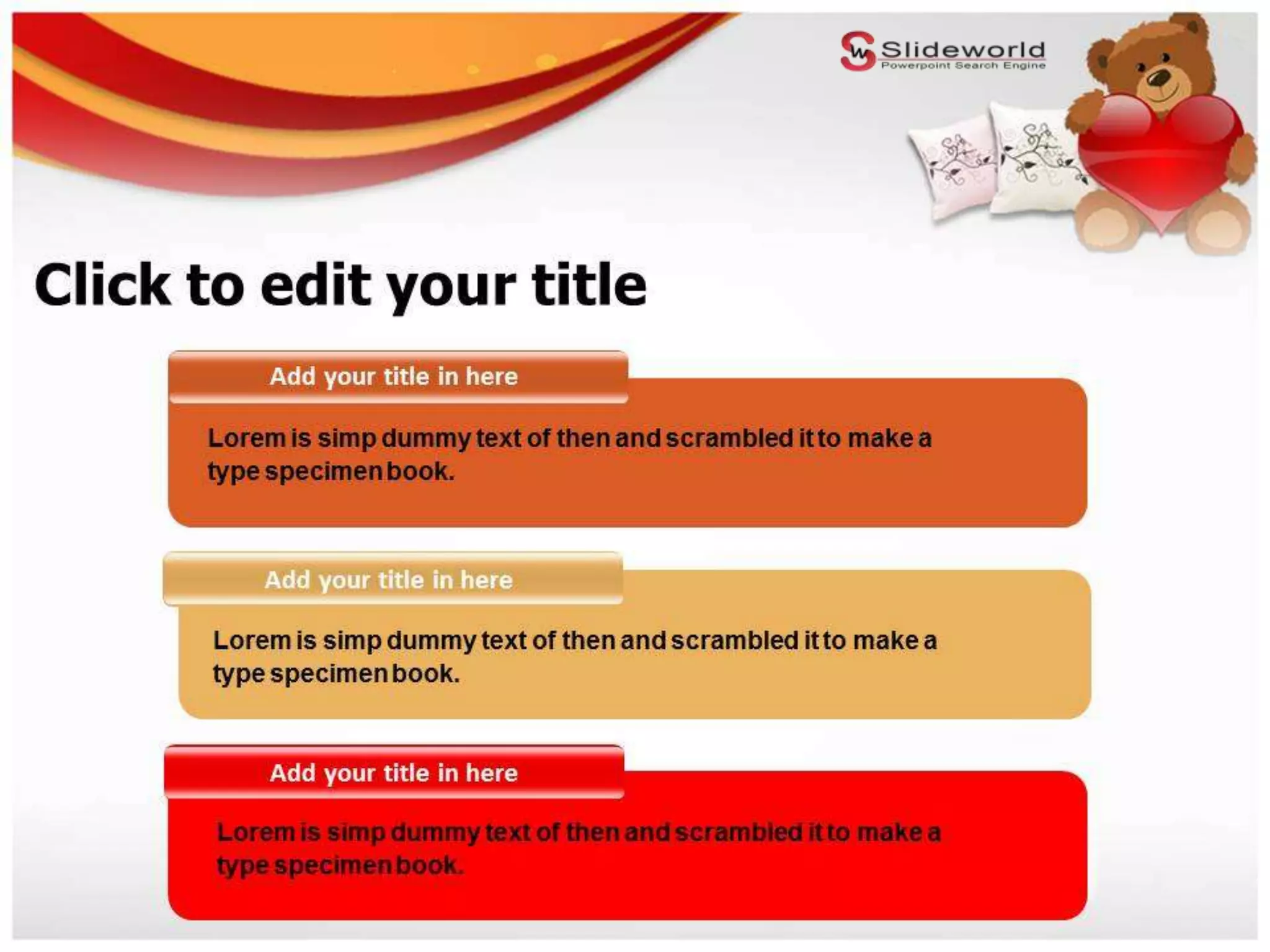 Slideworld
Powerpoint Search Engine

Click to edit your title

Add your title in here

Lorem is simp dummy text of then and scrambled it to make a type specimen book.

Add your title in here

Lorem is simp dummy text of then and scrambled it to make a type specimen book.

Add your title in here

Lorem is simp dummy text of then and scrambled it to make a type specimen book.